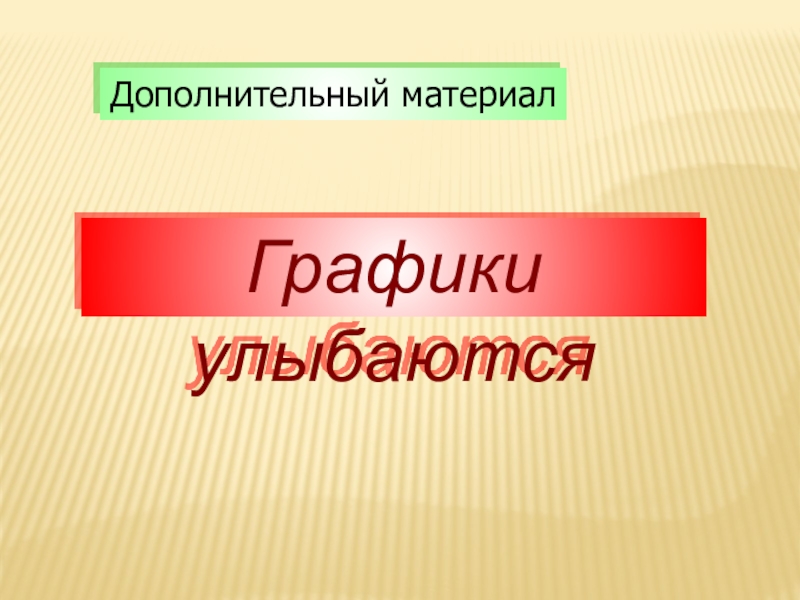 Дополнительный материал

Графики улыбаются